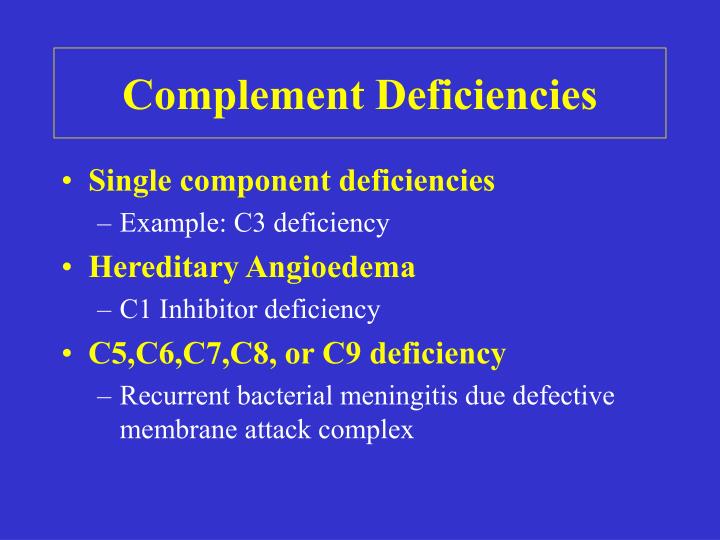 Complement Deficiencies

• Single component deficiencies
– Example: C3 deficiency

• Hereditary Angioedema
– C1 Inhibitor deficiency

• C5,C6,C7,C8, or C9 deficiency
– Recurrent bacterial meningitis due defective membrane attack complex